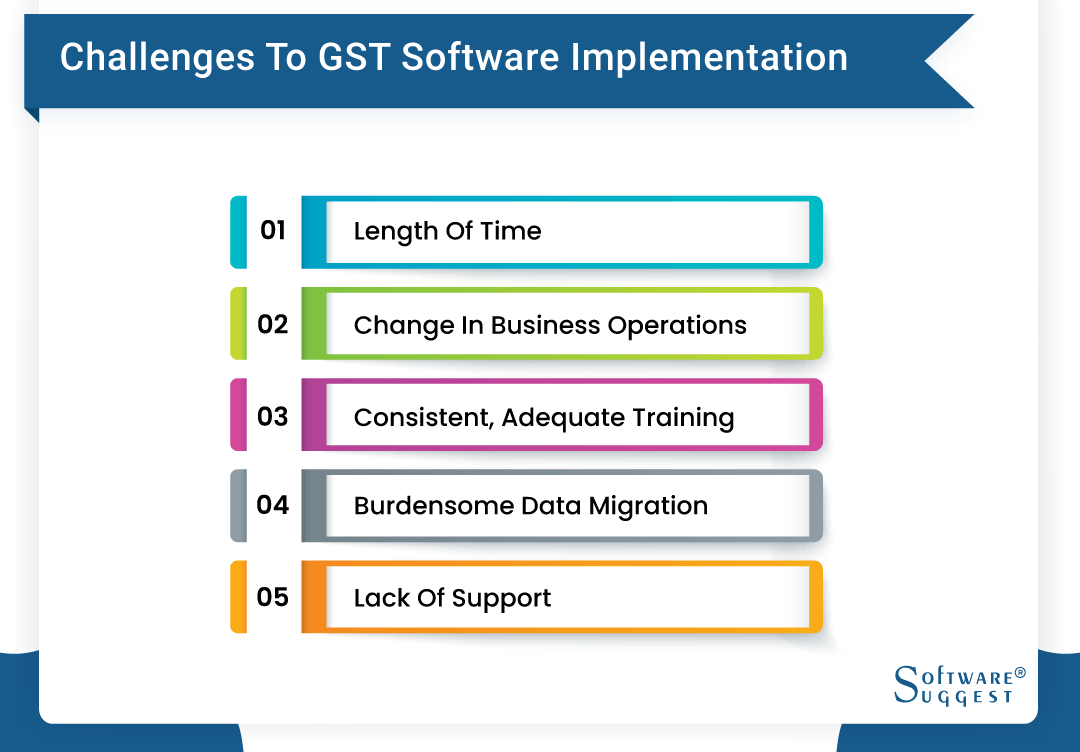 Challenges To GST Software Implementation

01 Length Of Time

02 Change In Business Operations

03 Consistent, Adequate Training

04 Burdensome Data Migration

05 Lack Of Support

Software® Suggest